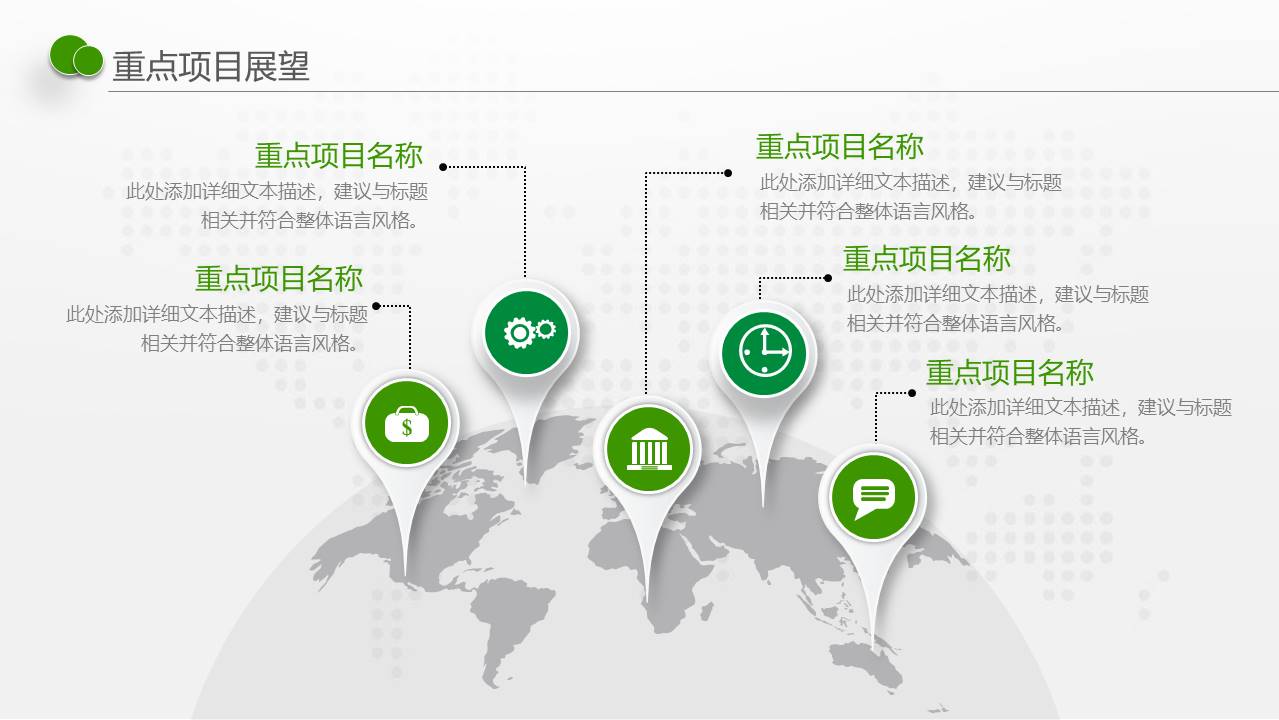 重点项目展望

重点项目名称
此处添加详细文本描述，建议与标题相关并符合整体语言风格。

重点项目名称
此处添加详细文本描述，建议与标题相关并符合整体语言风格。

$

重点项目名称
此处添加详细文本描述，建议与标题相关并符合整体语言风格。

重点项目名称
此处添加详细文本描述，建议与标题相关并符合整体语言风格。

重点项目名称
此处添加详细文本描述，建议与标题相关并符合整体语言风格。